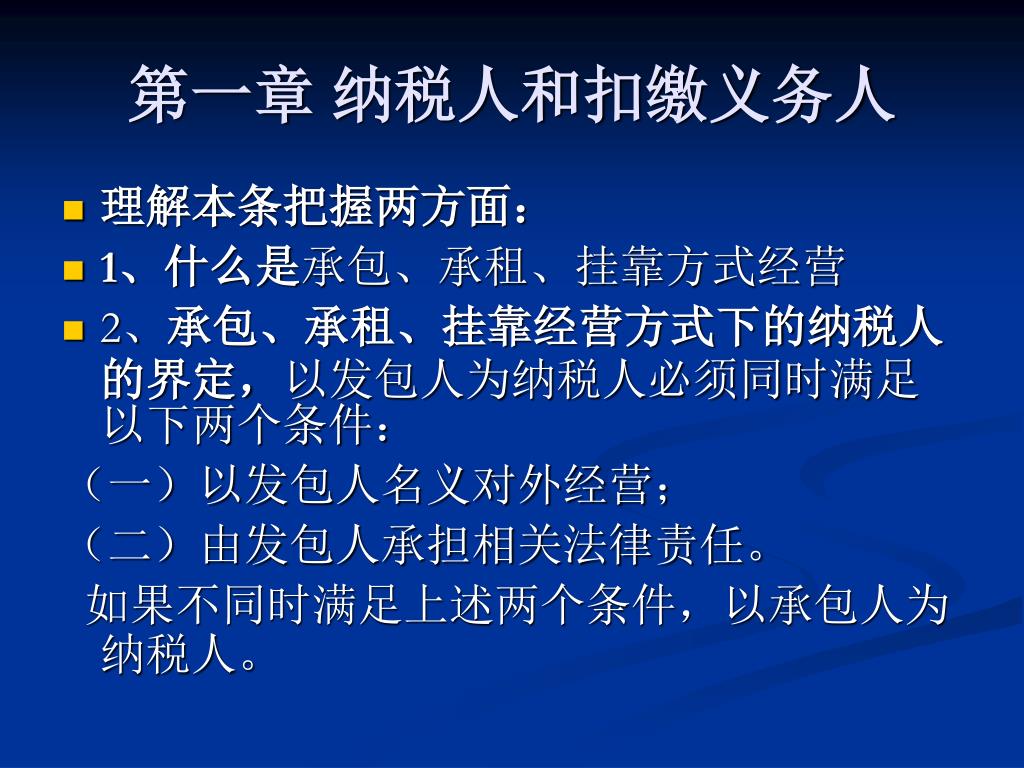 第一章 纳税人和扣缴义务人

理解本条把握两方面：

1、什么是承包、承租、挂靠方式经营

2、承包、承租、挂靠经营方式下的纳税人的界定，以发包人为纳税人必须同时满足以下两个条件：

（一）以发包人名义对外经营；

（二）由发包人承担相关法律责任。

如果不同时满足上述两个条件，以承包人为纳税人。